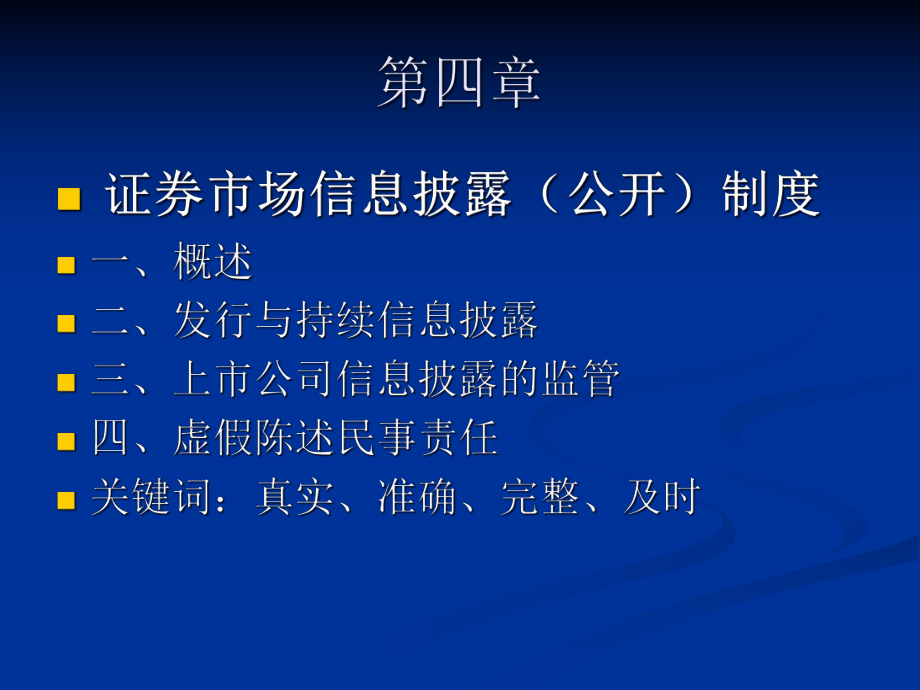 第四章

证券市场信息披露（公开）制度

一、概述

二、发行与持续信息披露

三、上市公司信息披露的监管

四、虚假陈述民事责任

关键词：真实、准确、完整、及时